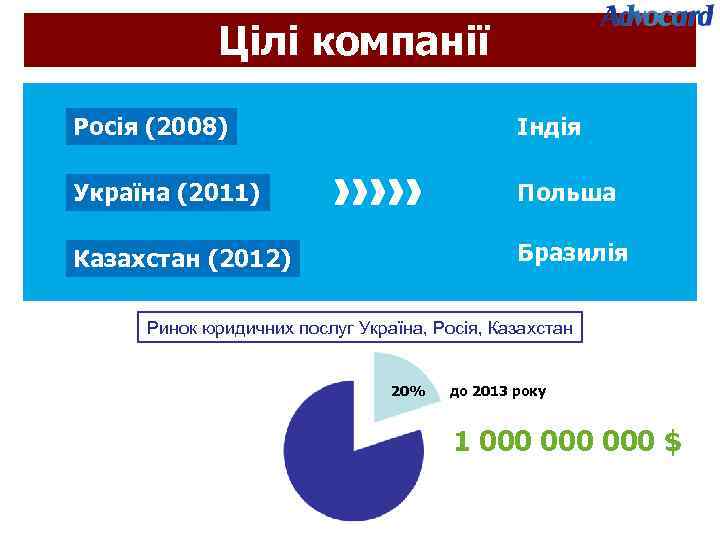 Advocard

Цілі компанії

Росія (2008)

Україна (2011)

Казахстан (2012)

Індія

Польша

Бразилія

Ринок юридичних послуг Україна, Росія, Казахстан

20%

до 2013 року

1 000 000 000 $